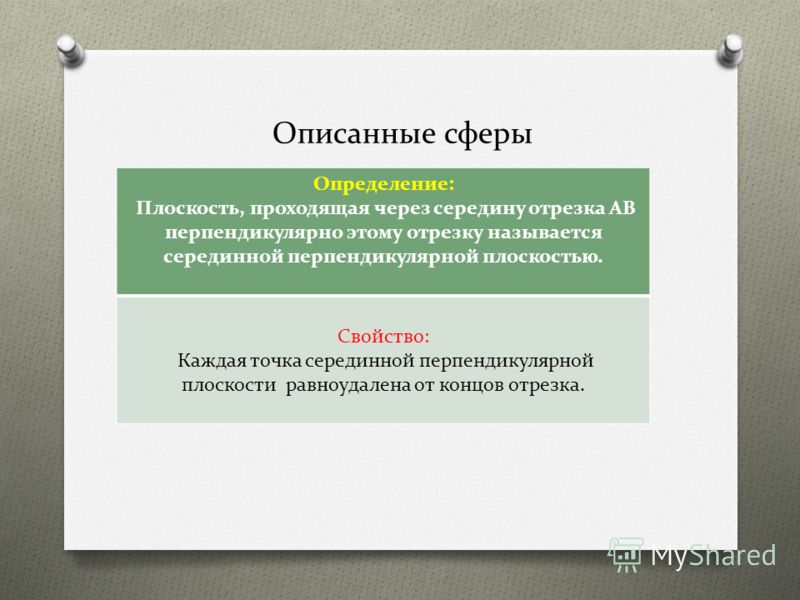 Описанные сферы

Определение:
Плоскость, проходящая через середину отрезка АВ перпендикулярно этому отрезку называется серединной перпендикулярной плоскостью.

Свойство:
Каждая точка серединной перпендикулярной плоскости равноудалена от концов отрезка.

MyShared